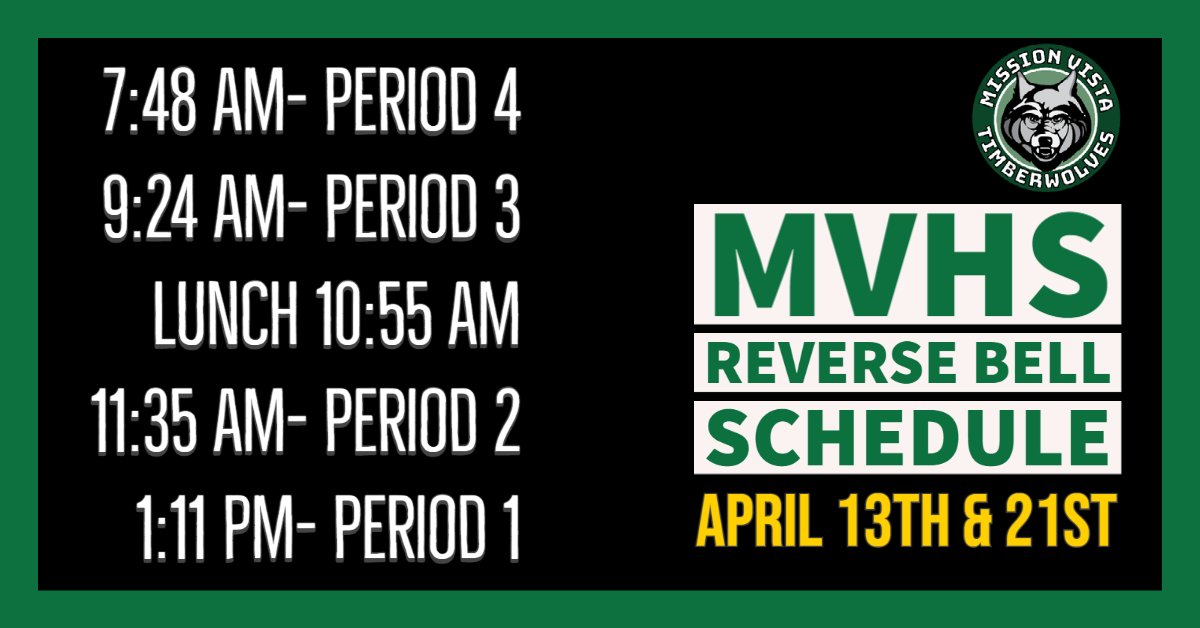 7:48 AM- PERIOD 4
9:24 AM- PERIOD 3
LUNCH 10:55 AM
11:35 AM- PERIOD 2
1:11 PM- PERIOD 1

MISSION VISTA
TIMBERWOLVES

MVHS
REVERSE BELL
SCHEDULE
APRIL 13TH & 21ST